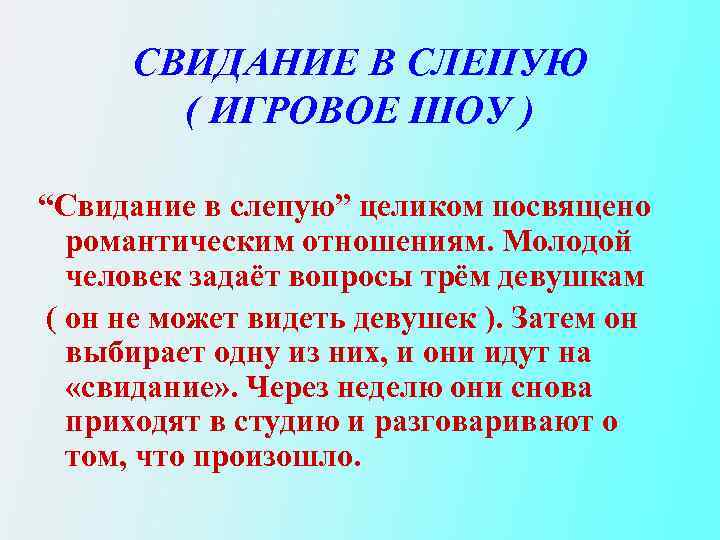 СВИДАНИЕ В СЛЕПУЮ
( ИГРОВОЕ ШОУ )

“Свидание в слепую” целиком посвящено романтическим отношениям. Молодой человек задаёт вопросы трём девушкам ( он не может видеть девушек ). Затем он выбирает одну из них, и они идут на «свидание». Через неделю они снова приходят в студию и разговаривают о том, что произошло.